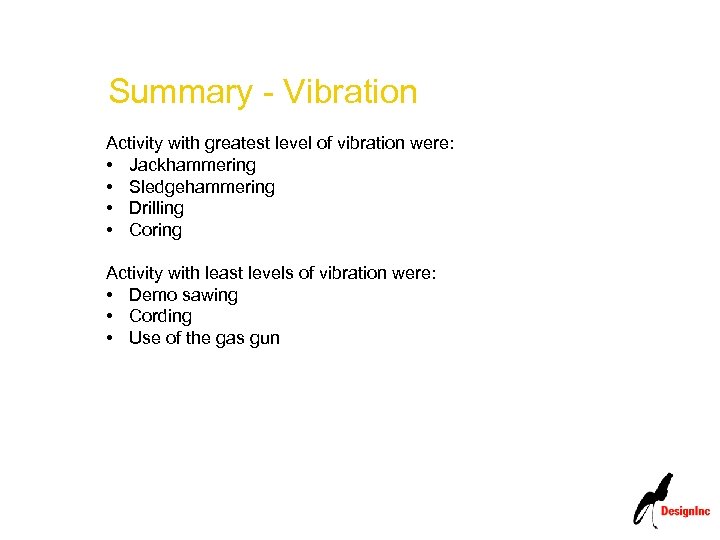 Summary - Vibration

Activity with greatest level of vibration were:
• Jackhammering
• Sledgehammering
• Drilling
• Coring

Activity with least levels of vibration were:
• Demo sawing
• Cording
• Use of the gas gun

DesignInc